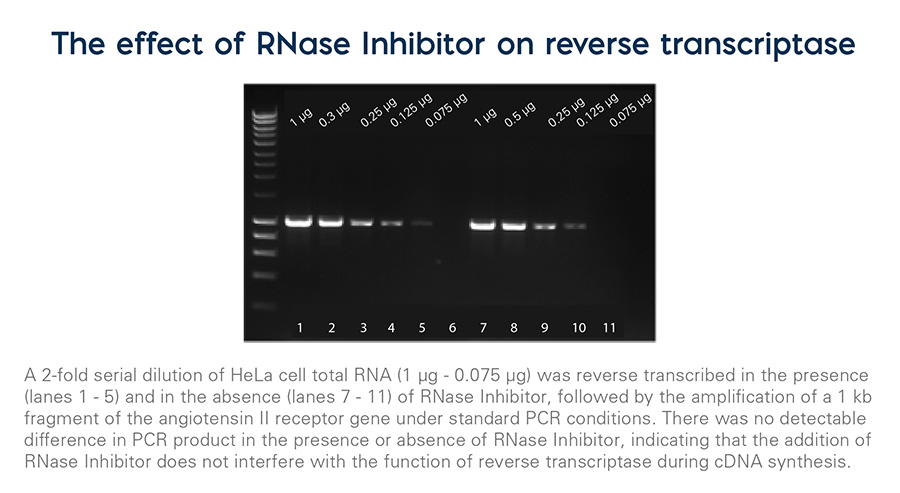 The effect of RNase Inhibitor on reverse transcriptase

1 µg 0.3 µg 0.25 µg 0.125 µg 0.075 µg 1 µg 0.5 µg 0.25 µg 0.125 µg 0.075 µg

1 2 3 4 5 6 7 8 9 10 11

A 2-fold serial dilution of HeLa cell total RNA (1 µg - 0.075 µg) was reverse transcribed in the presence (lanes 1 - 5) and in the absence (lanes 7 - 11) of RNase Inhibitor, followed by the amplification of a 1 kb fragment of the angiotensin II receptor gene under standard PCR conditions. There was no detectable difference in PCR product in the presence or absence of RNase Inhibitor, indicating that the addition of RNase Inhibitor does not interfere with the function of reverse transcriptase during cDNA synthesis.